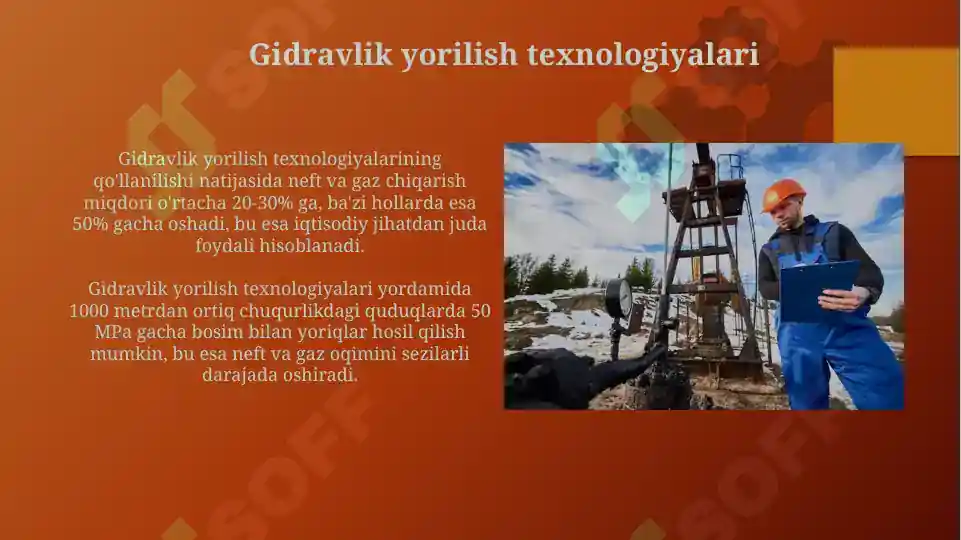 Gidravlik yorilish texnologiyalari

Gidravlik yorilish texnologiyalarining qo'llanilishi natijasida neft va gaz chiqarish miqdori o'rtacha 20-30% ga, ba'zi hollarda esa 50% gacha oshadi, bu esa iqtisodiy jihatdan juda foydali hisoblanadi.

Gidravlik yorilish texnologiyalari yordamida 1000 metrdan ortiq chuqurlikdagi quduqlarda 50 MPa gacha bosim bilan yoriqlar hosil qilish mumkin, bu esa neft va gaz oqimini sezilarli darajada oshiradi.

SOFF SOFF SOFF SOFF